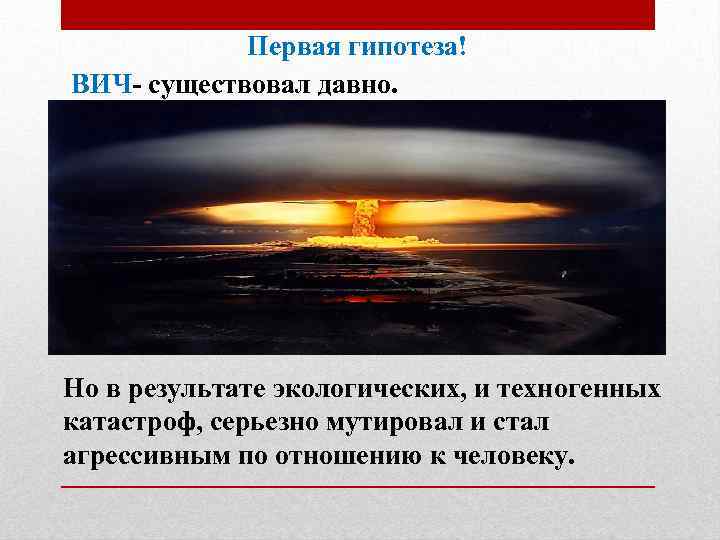 Первая гипотеза!

ВИЧ- существовал давно.

Но в результате экологических, и техногенных катастроф, серьезно мутировал и стал агрессивным по отношению к человеку.